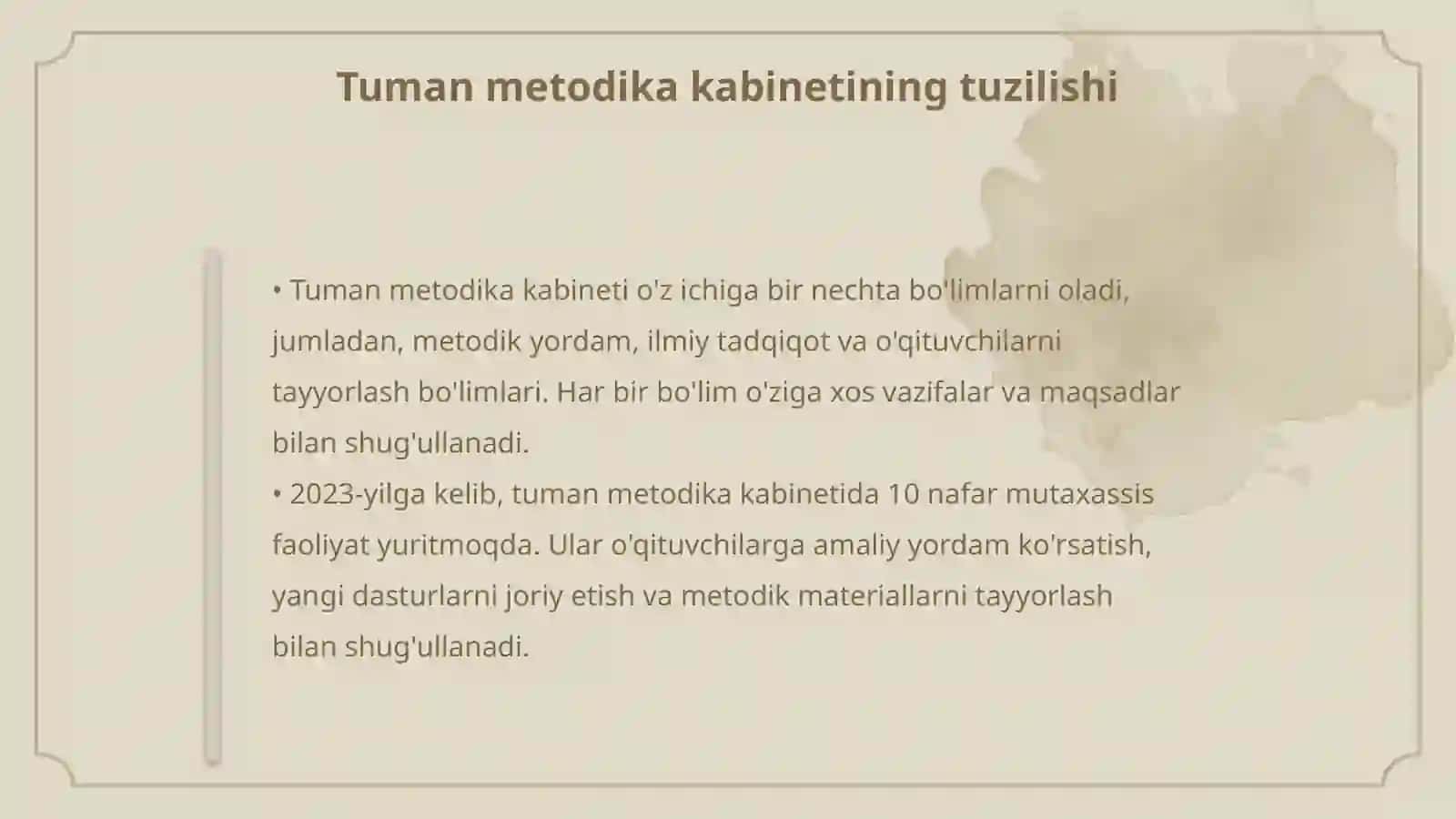 Tuman metodika kabinetining tuzilishi

• Tuman metodika kabineti o'z ichiga bir nechta bo'limlarni oladi, jumladan, metodik yordam, ilmiy tadqiqot va o'qituvchilarni tayyorlash bo'limlari. Har bir bo'lim o'ziga xos vazifalar va maqsadlar bilan shug'ullanadi.
• 2023-yilga kelib, tuman metodika kabinetida 10 nafar mutaxassis faoliyat yuritmoqda. Ular o'qituvchilarga amaliy yordam ko'rsatish, yangi dasturlarni joriy etish va metodik materiallarni tayyorlash bilan shug'ullanadi.